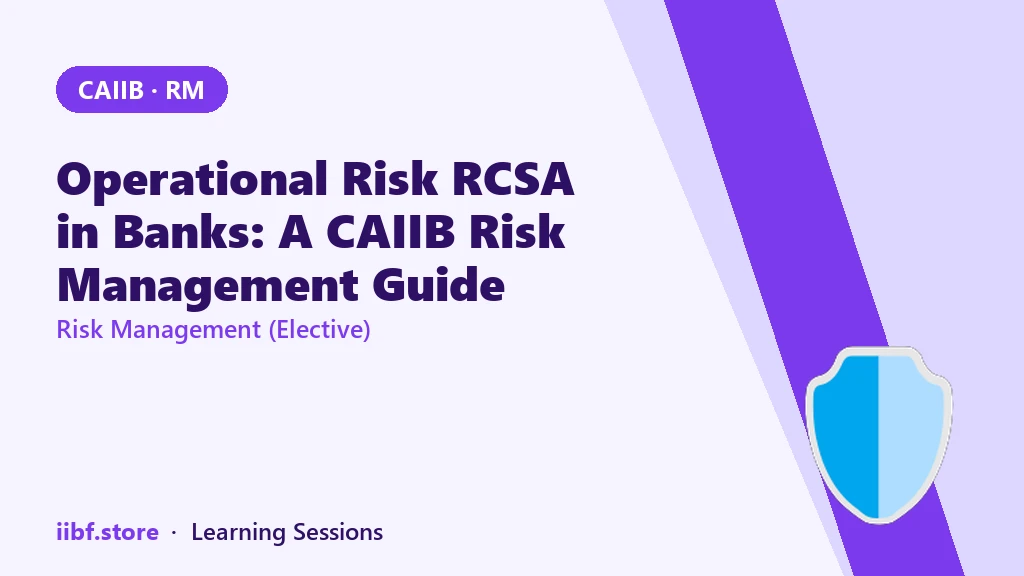 CAIIB · RM

Operational Risk RCSA in Banks: A CAIIB Risk Management Guide

Risk Management (Elective)

iibf.store · Learning Sessions